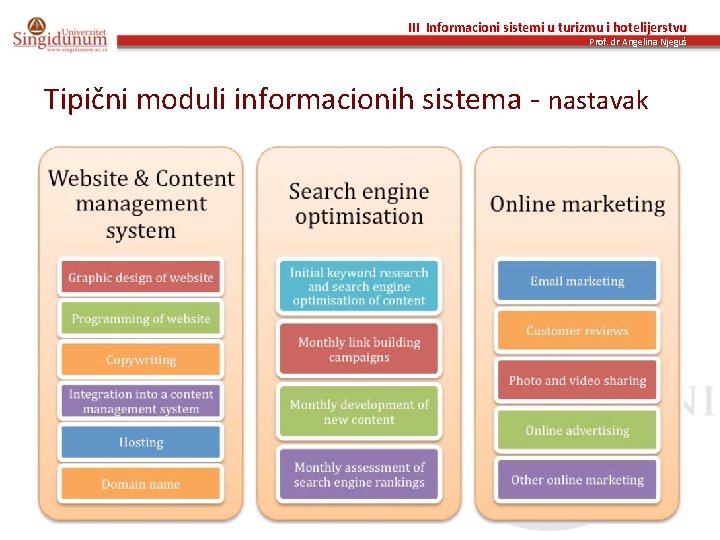 Univerzitet Singidunum
www.singidunum.ac.rs

III Informacioni sistemi u turizmu i hotelijerstvu
Prof. dr Angelina Njeguš

Tipični moduli informacionih sistema - nastavak

Website & Content management system

Graphic design of website

Programming of website

Copywriting

Integration into a content management system

Hosting

Domain name

Search engine optimisation

Initial keyword research and search engine optimisation of content

Monthly link building campaigns

Monthly development of new content

Monthly assessment of search engine rankings

Online marketing

Email marketing

Customer reviews

Photo and video sharing

Online advertising

Other online marketing